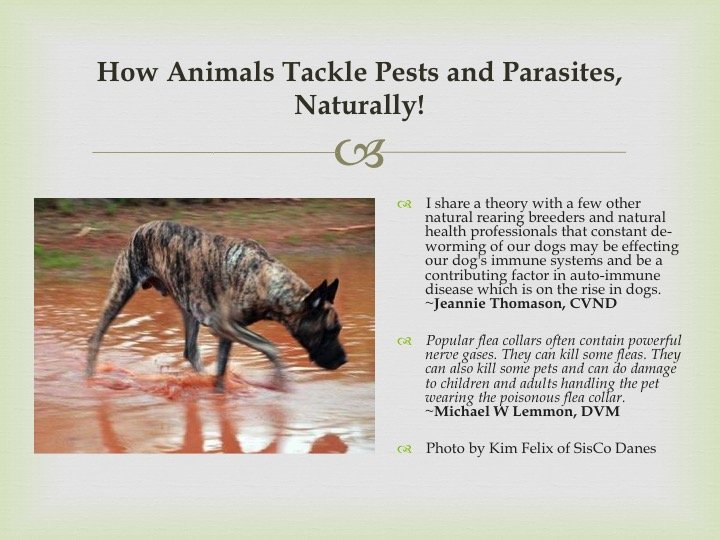 How Animals Tackle Pests and Parasites, Naturally!

I share a theory with a few other natural rearing breeders and natural health professionals that constant de-worming of our dogs may be effecting our dog's immune systems and be a contributing factor in auto-immune disease which is on the rise in dogs. ~Jeannie Thomason, CVND

Popular flea collars often contain powerful nerve gases. They can kill some fleas. They can also kill some pets and can do damage to children and adults handling the pet wearing the poisonous flea collar. ~Michael W Lemmon, DVM

Photo by Kim Felix of SisCo Danes